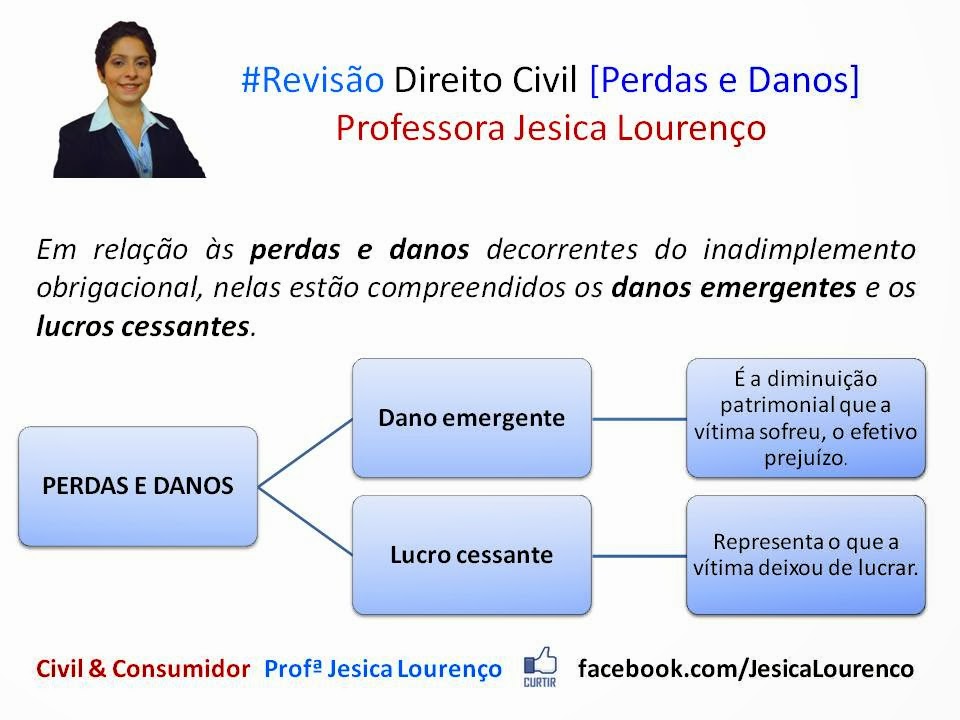 #Revisão Direito Civil [Perdas e Danos]
Professora Jesica Lourenço

Em relação às perdas e danos decorrentes do inadimplemento obrigacional, nelas estão compreendidos os danos emergentes e os lucros cessantes.

PERDAS E DANOS

Dano emergente

É a diminuição patrimonial que a vítima sofreu, o efetivo prejuízo.

Lucro cessante

Representa o que a vítima deixou de lucrar.

Civil & Consumidor Profª Jesica Lourenço CURTIR facebook.com/JesicaLourenco